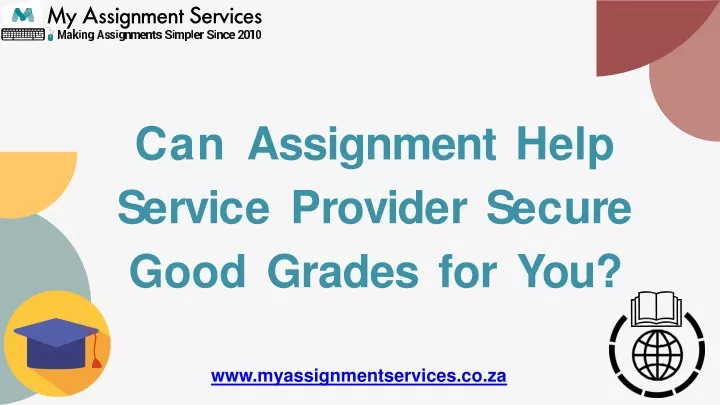 My Assignment Services
Making Assignments Simpler Since 2010

Can Assignment Help Service Provider Secure Good Grades for You?

www.myassignmentservices.co.za